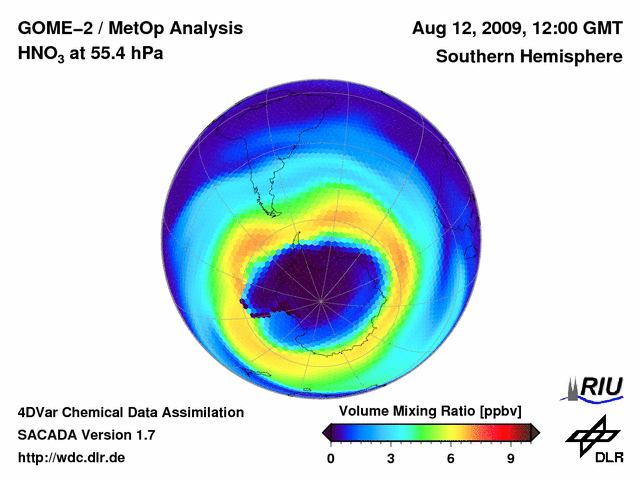 GOME–2 / MetOp Analysis
$HNO_3$ at 55.4 hPa

Aug 12, 2009, 12:00 GMT
Southern Hemisphere

4DVar Chemical Data Assimilation
SACADA Version 1.7
http://wdc.dlr.de

Volume Mixing Ratio [ppbv]
0 3 6 9

RIU

DLR